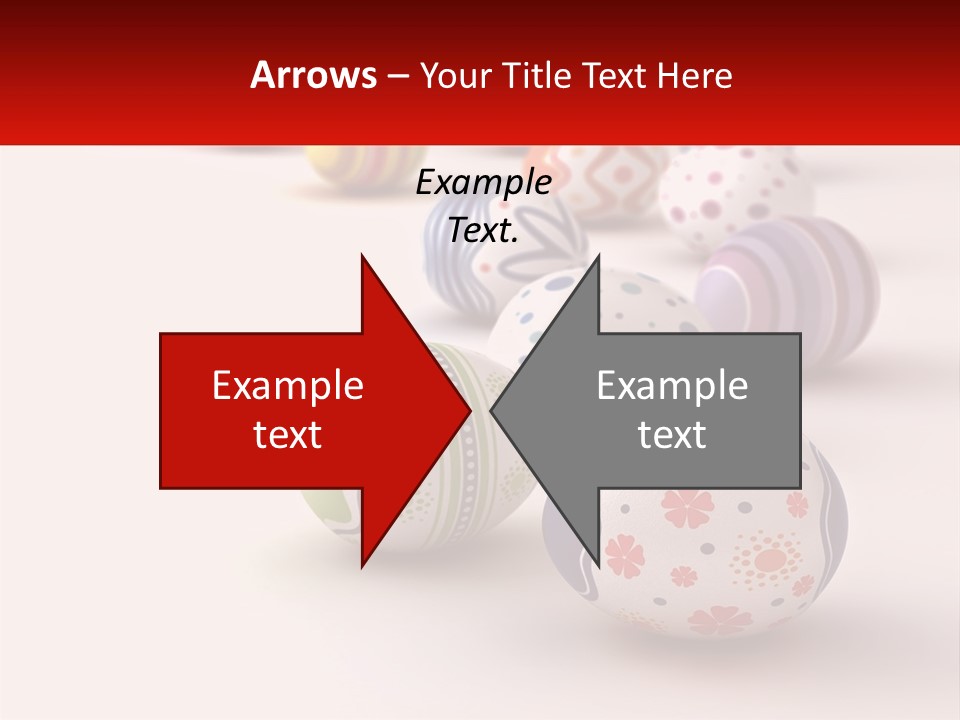 Arrows – Your Title Text Here

Example Text.

Example text

Example text